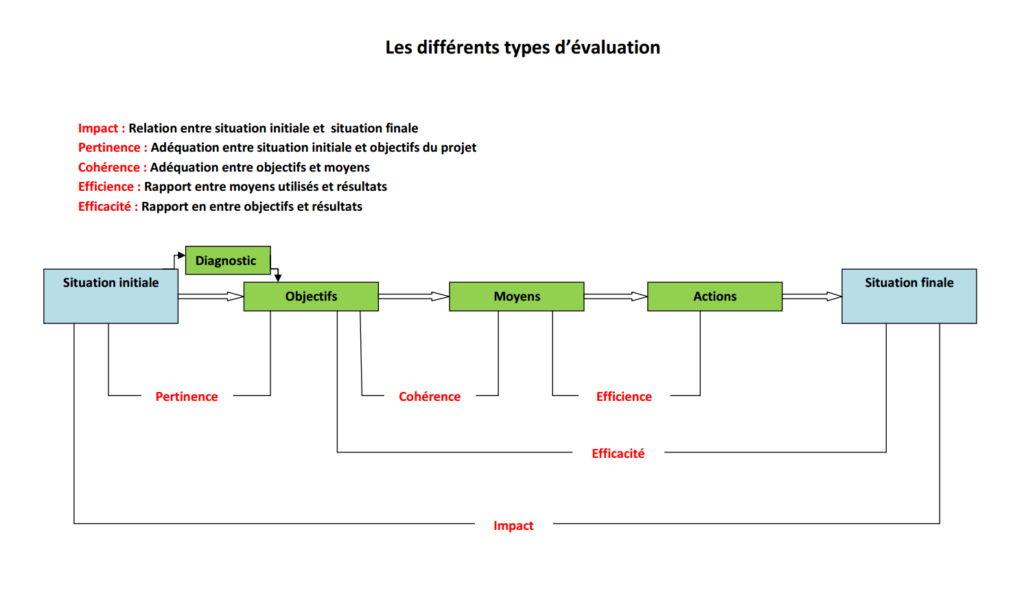 Les différents types d'évaluation

Impact : Relation entre situation initiale et situation finale
Pertinence : Adéquation entre situation initiale et objectifs du projet
Cohérence : Adéquation entre objectifs et moyens
Efficience : Rapport entre moyens utilisés et résultats
Efficacité : Rapport en entre objectifs et résultats

Diagnostic
Situation initiale
Objectifs
Moyens
Actions
Situation finale
Pertinence
Cohérence
Efficience
Efficacité
Impact